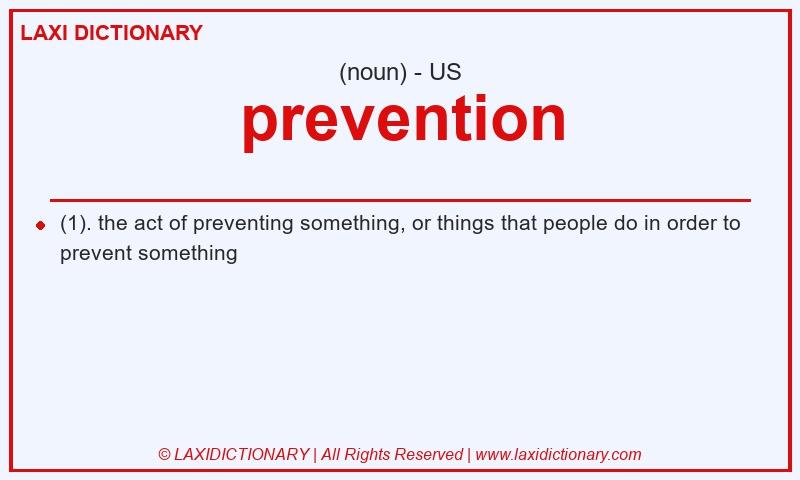 LAXI DICTIONARY

(noun) - US

prevention

(1). the act of preventing something, or things that people do in order to prevent something

© LAXIDICTIONARY | All Rights Reserved | www.laxidictionary.com